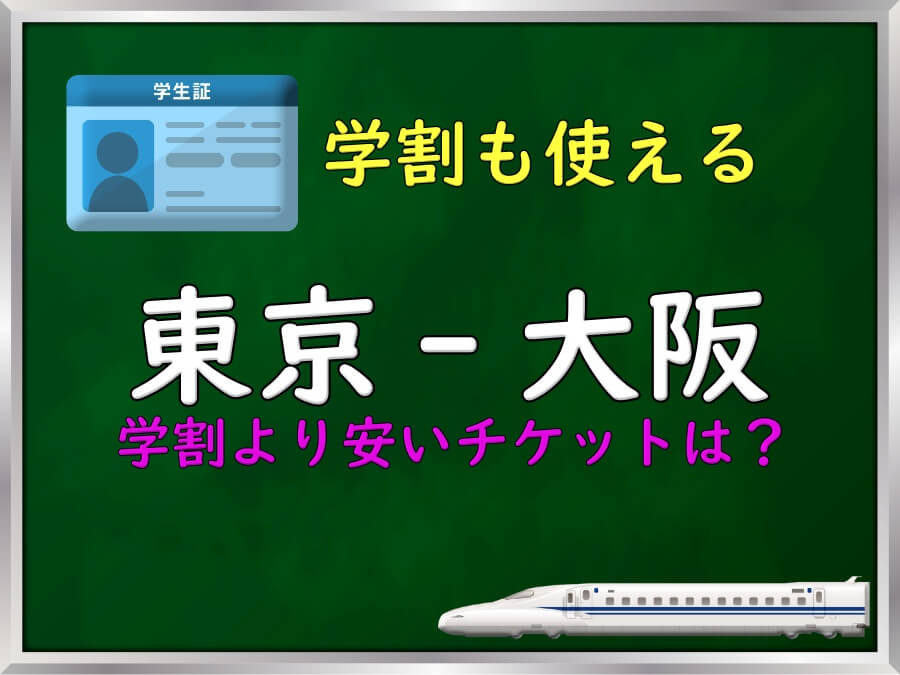 学生証

学割も使える

東京－大阪

学割より安いチケットは？